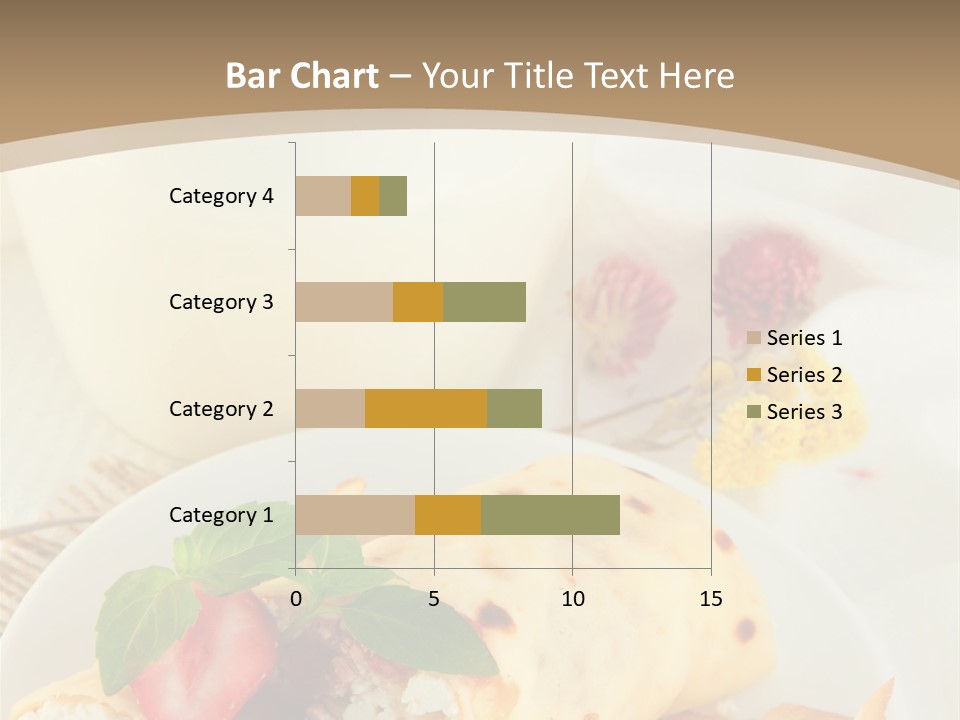 Bar Chart – Your Title Text Here

Category 4
Category 3
Category 2
Category 1

0
5
10
15

Series 1
Series 2
Series 3